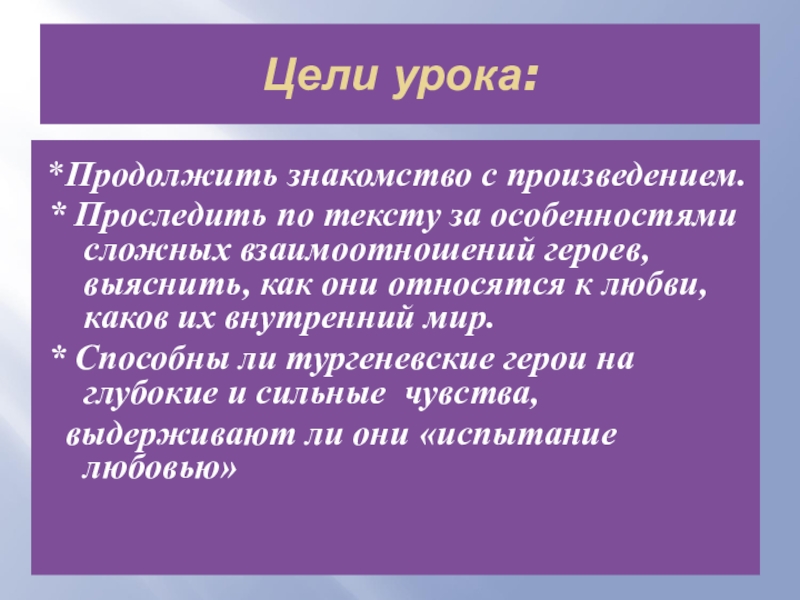 Цели урока:

*Продолжить знакомство с произведением.

* Проследить по тексту за особенностями сложных взаимоотношений героев, выяснить, как они относятся к любви, каков их внутренний мир.

* Способны ли тургеневские герои на глубокие и сильные чувства,

выдерживают ли они «испытание любовью»